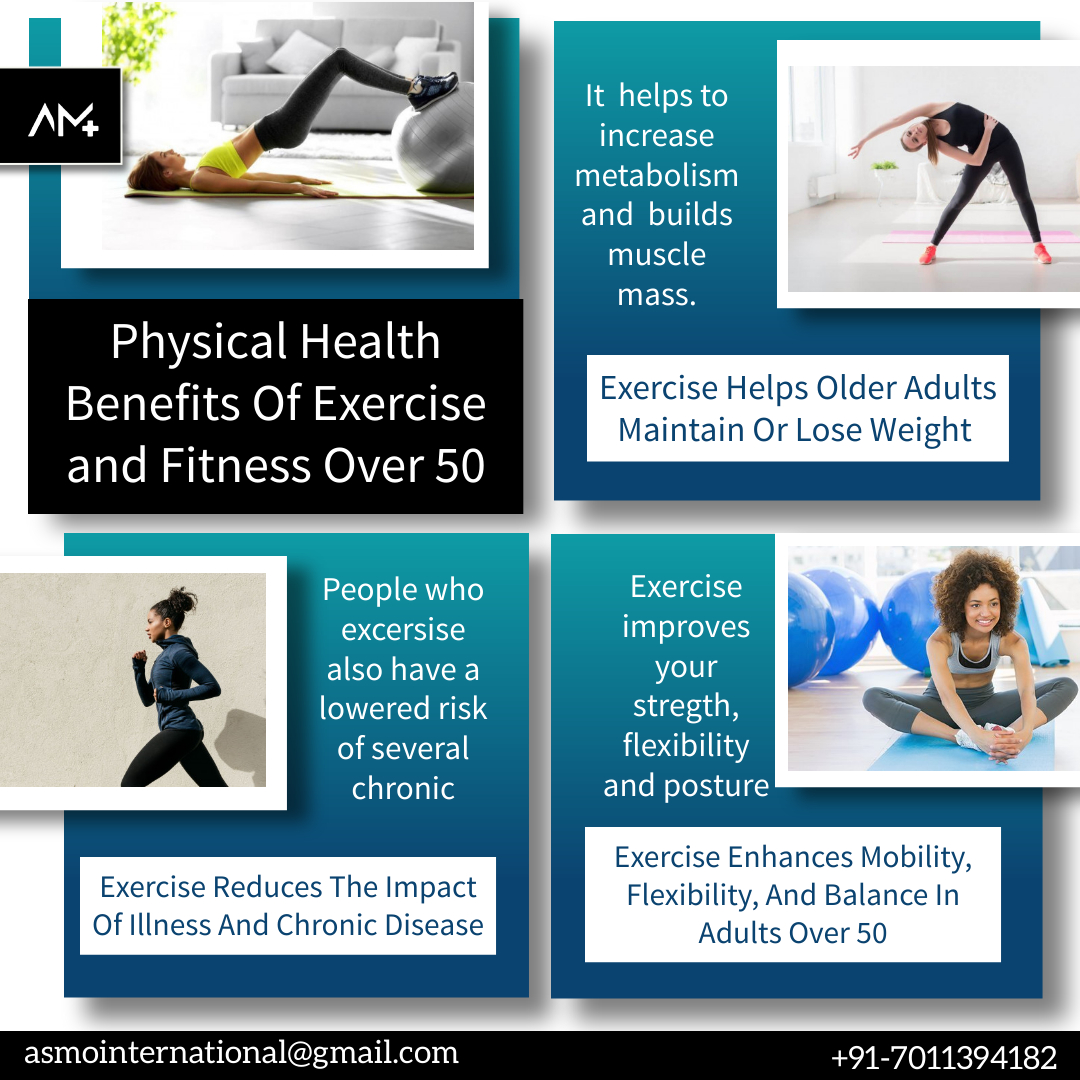 AM+

Physical Health Benefits Of Exercise and Fitness Over 50

It helps to increase metabolism and builds muscle mass.

Exercise Helps Older Adults Maintain Or Lose Weight

People who excersise also have a lowered risk of several chronic

Exercise Reduces The Impact Of Illness And Chronic Disease

Exercise improves your stregth, flexibility and posture

Exercise Enhances Mobility, Flexibility, And Balance In Adults Over 50

asmointernational@gmail.com

+91-7011394182